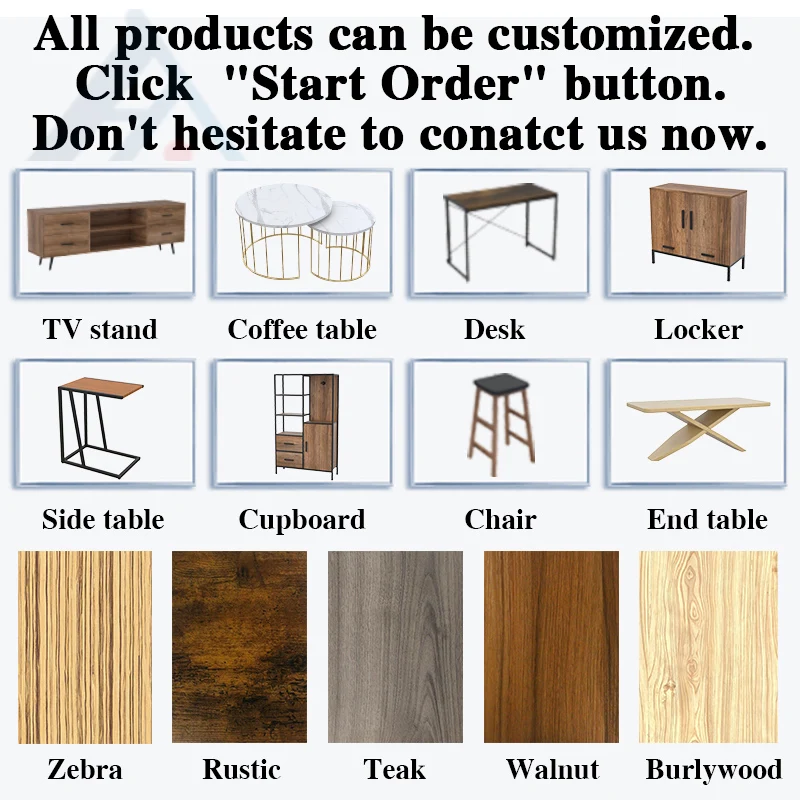 All products can be customized.
Click "Start Order" button.
Don't hesitate to conatct us now.

TV stand
Coffee table
Desk
Locker

Side table
Cupboard
Chair
End table

Zebra
Rustic
Teak
Walnut
Burlywood